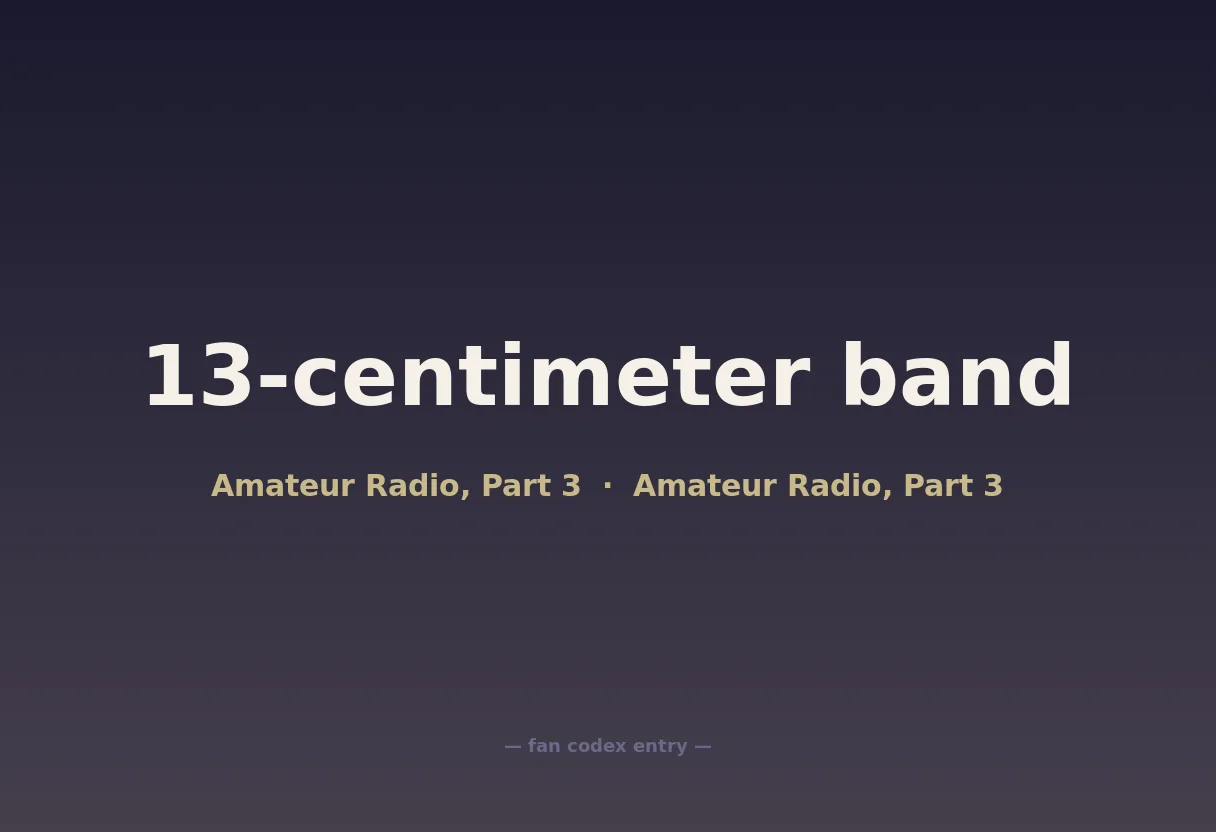 13-centimeter band

Amateur Radio, Part 3 · Amateur Radio, Part 3

— fan codex entry —